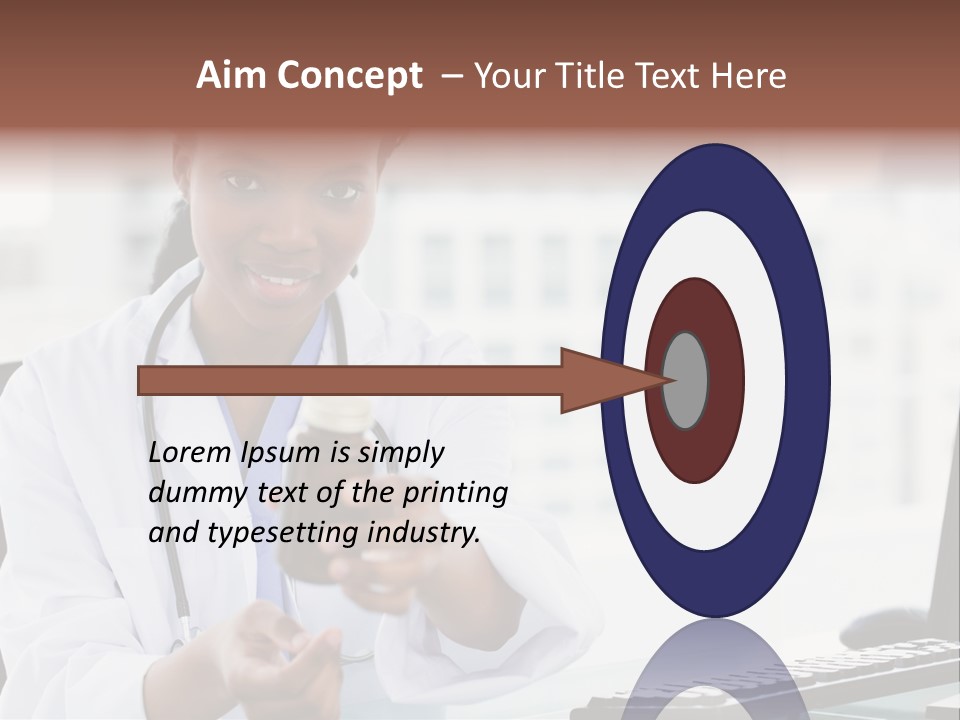 Aim Concept – Your Title Text Here

Lorem Ipsum is simply dummy text of the printing and typesetting industry.